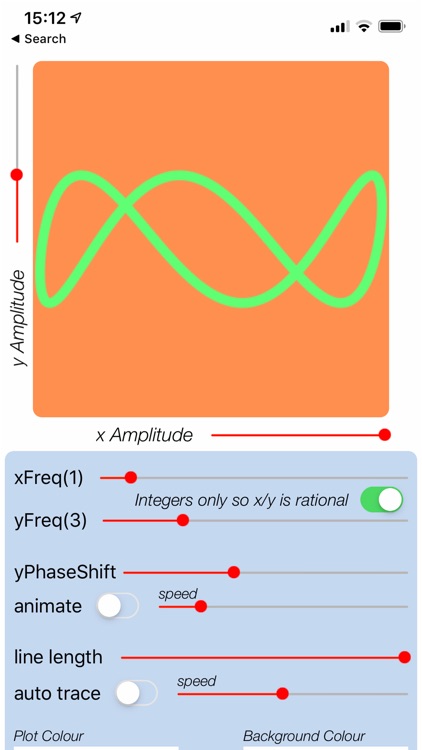 15:12
◀ Search

y Amplitude

x Amplitude

xFreq(1)

Integers only so x/y is rational

yFreq(3)

yPhaseShift

animate

speed

line length

auto trace

speed

Plot Colour

Background Colour